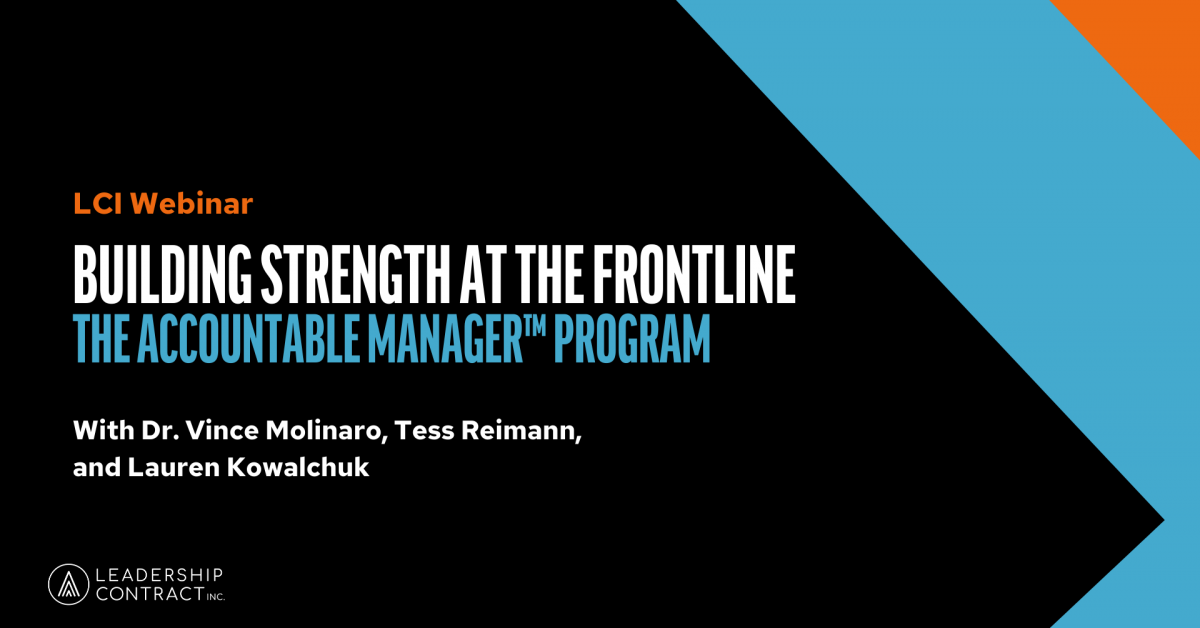 LCI Webinar

BUILDING STRENGTH AT THE FRONTLINE
THE ACCOUNTABLE MANAGER™ PROGRAM

With Dr. Vince Molinaro, Tess Reimann, and Lauren Kowalchuk

LEADERSHIP CONTRACT INC.